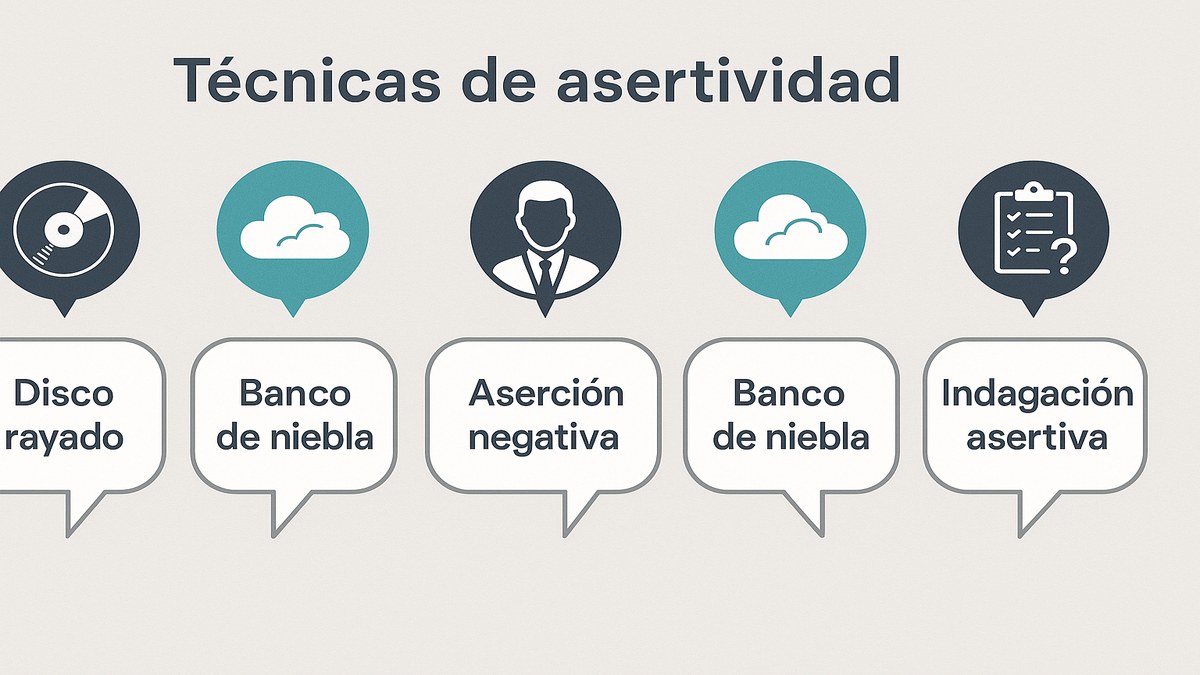 Técnicas de asertividad

Disco rayado

Banco de niebla

Aserción negativa

Banco de niebla

Indagación asertiva